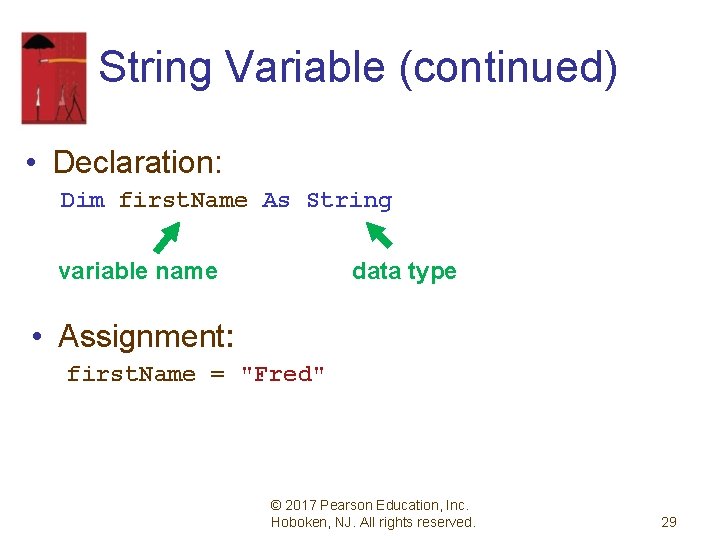 String Variable (continued)

• Declaration:

Dim firstName As String

variable name

data type

• Assignment:

firstName = "Fred"

© 2017 Pearson Education, Inc. Hoboken, NJ. All rights reserved.

29